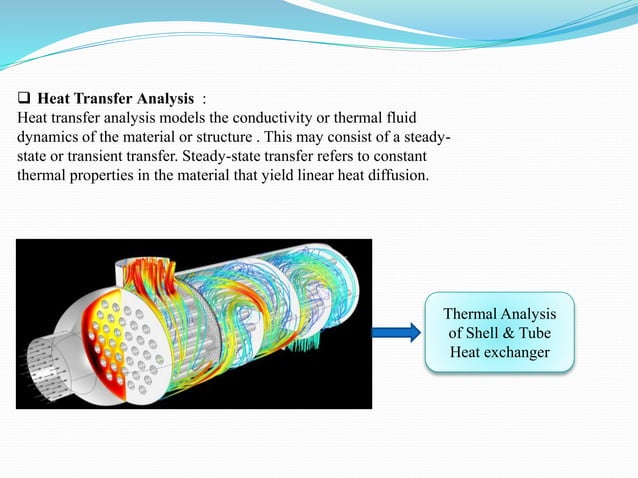 ❑ **Heat Transfer Analysis** :
Heat transfer analysis models the conductivity or thermal fluid dynamics of the material or structure . This may consist of a steady-state or transient transfer. Steady-state transfer refers to constant thermal properties in the material that yield linear heat diffusion.

Thermal Analysis of Shell & Tube Heat exchanger